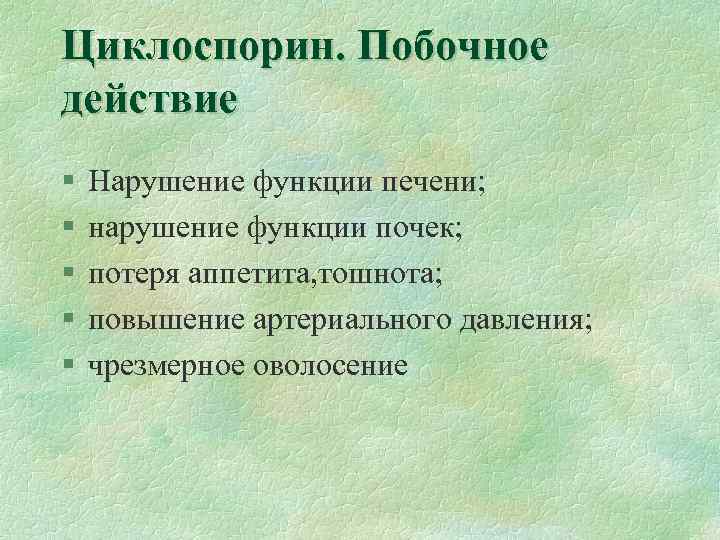 Циклоспорин. Побочное действие

§ Нарушение функции печени;
§ нарушение функции почек;
§ потеря аппетита,тошнота;
§ повышение артериального давления;
§ чрезмерное оволосение